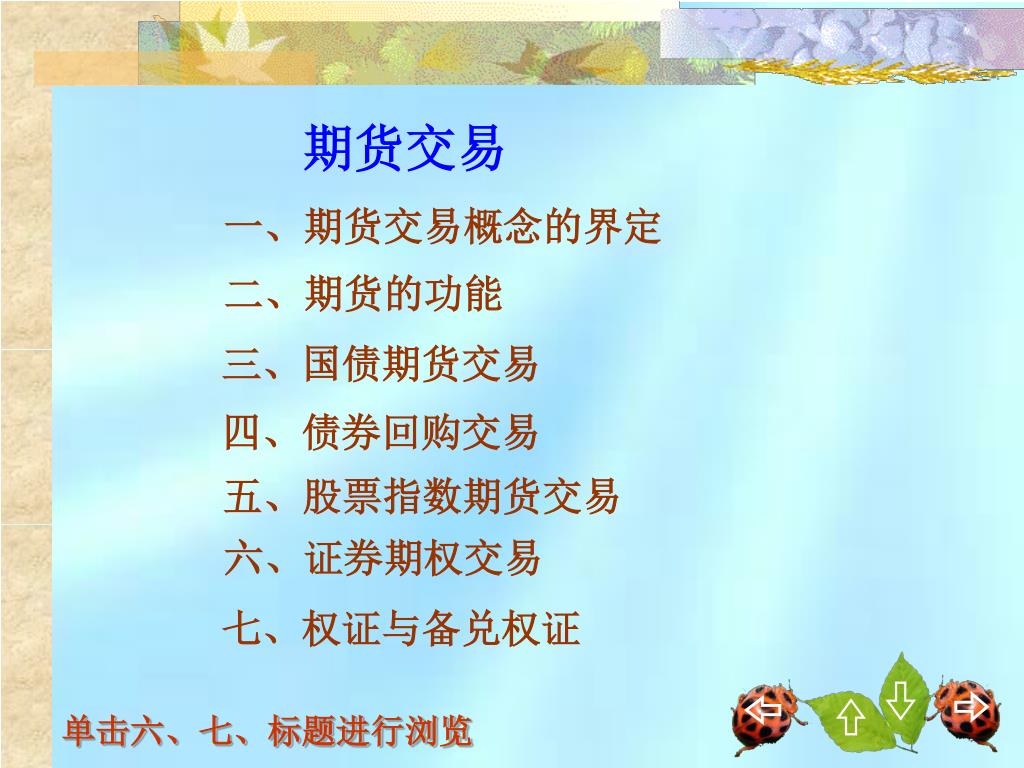 期货交易

一、期货交易概念的界定

二、期货的功能

三、国债期货交易

四、债券回购交易

五、股票指数期货交易

六、证券期权交易

七、权证与备兑权证

单击六、七、标题进行浏览